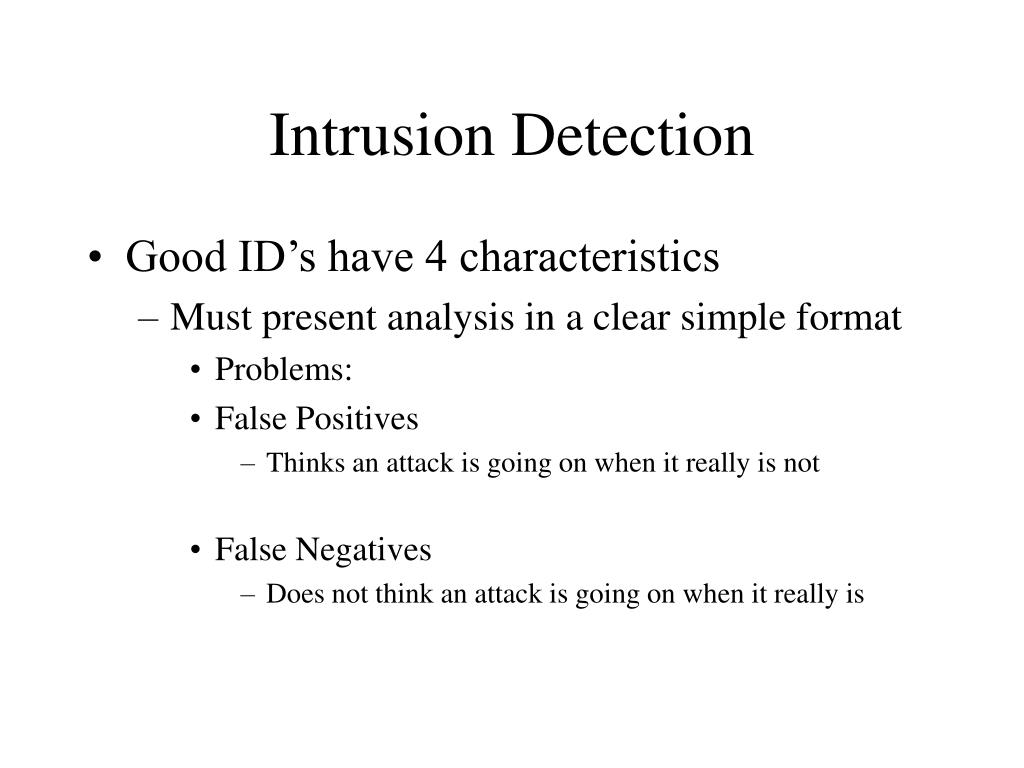 Intrusion Detection

• Good ID’s have 4 characteristics
– Must present analysis in a clear simple format
• Problems:
• False Positives
– Thinks an attack is going on when it really is not

• False Negatives
– Does not think an attack is going on when it really is